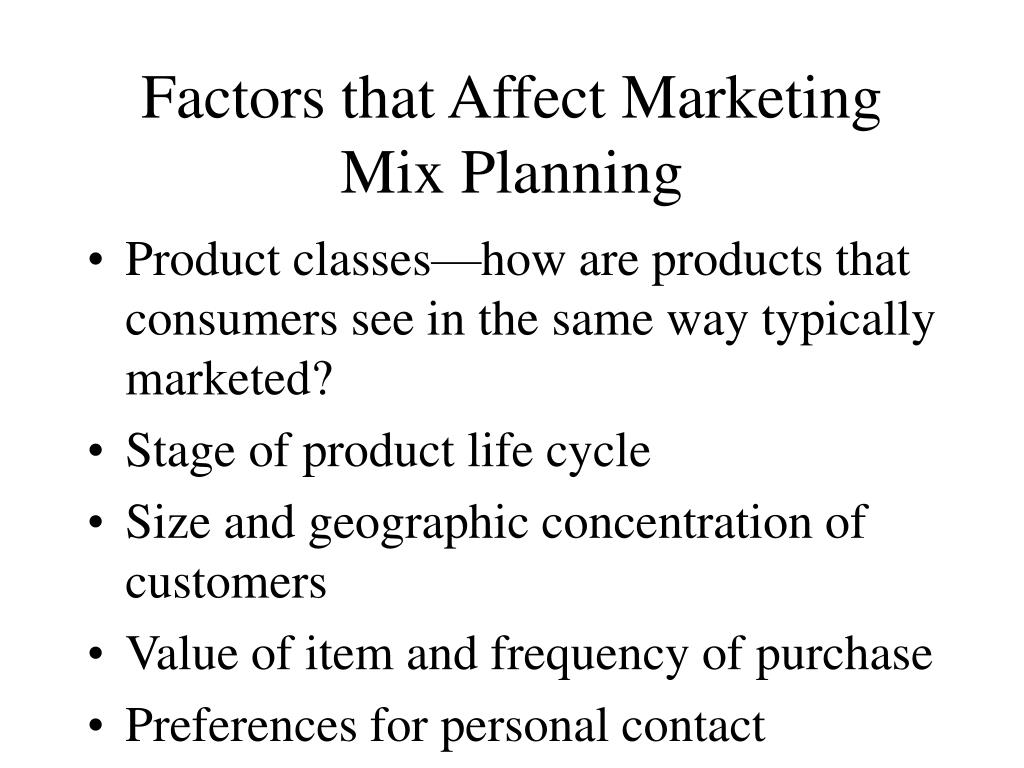 Factors that Affect Marketing Mix Planning

• Product classes—how are products that consumers see in the same way typically marketed?
• Stage of product life cycle
• Size and geographic concentration of customers
• Value of item and frequency of purchase
• Preferences for personal contact